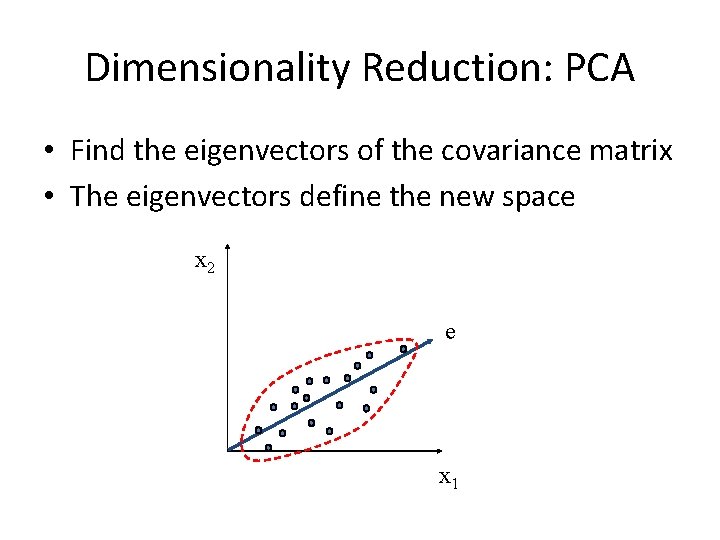 Dimensionality Reduction: PCA

• Find the eigenvectors of the covariance matrix
• The eigenvectors define the new space

$x_2$

e

$x_1$